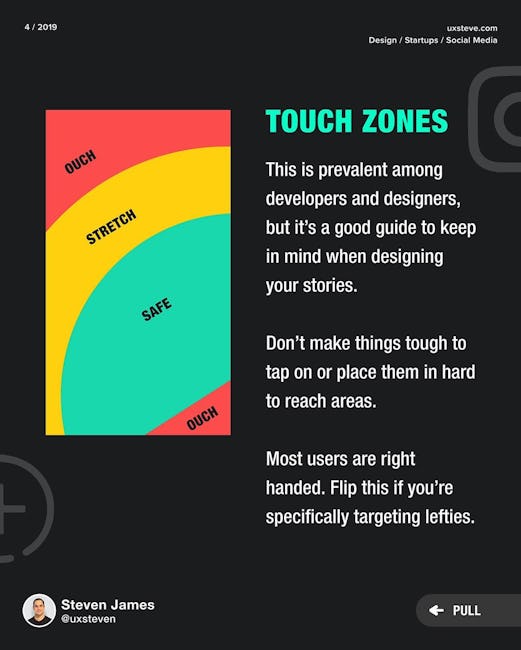 4 / 2019

uxsteve.com
Design / Startups / Social Media

OUCH

STRETCH

SAFE

OUCH

TOUCH ZONES

This is prevalent among developers and designers, but it's a good guide to keep in mind when designing your stories.

Don't make things tough to tap on or place them in hard to reach areas.

Most users are right handed. Flip this if you're specifically targeting lefties.

Steven James
@uxsteven

PULL